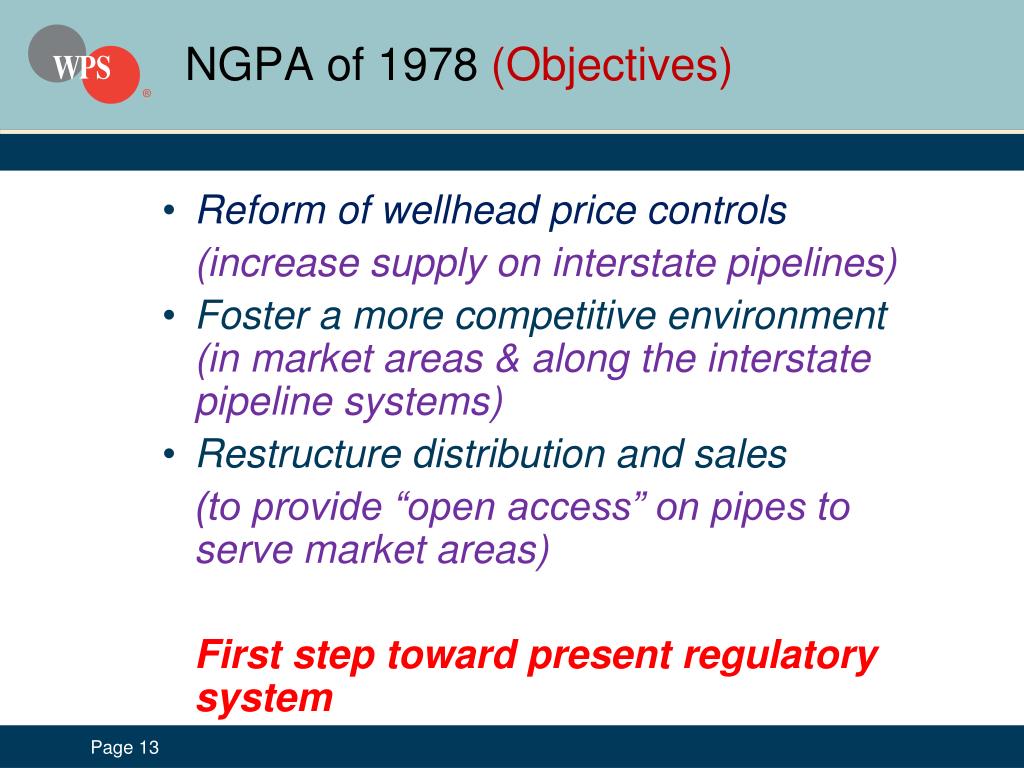 WPS
®

NGPA of 1978 (Objectives)

• Reform of wellhead price controls
(increase supply on interstate pipelines)
• Foster a more competitive environment (in market areas & along the interstate pipeline systems)
• Restructure distribution and sales
(to provide “open access” on pipes to serve market areas)

First step toward present regulatory system

Page 13